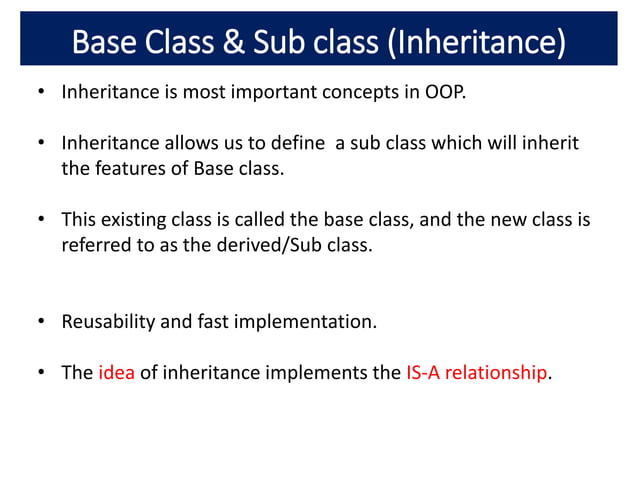 Base Class & Sub class (Inheritance)

• Inheritance is most important concepts in OOP.

• Inheritance allows us to define a sub class which will inherit the features of Base class.

• This existing class is called the base class, and the new class is referred to as the derived/Sub class.

• Reusability and fast implementation.

• The idea of inheritance implements the IS-A relationship.